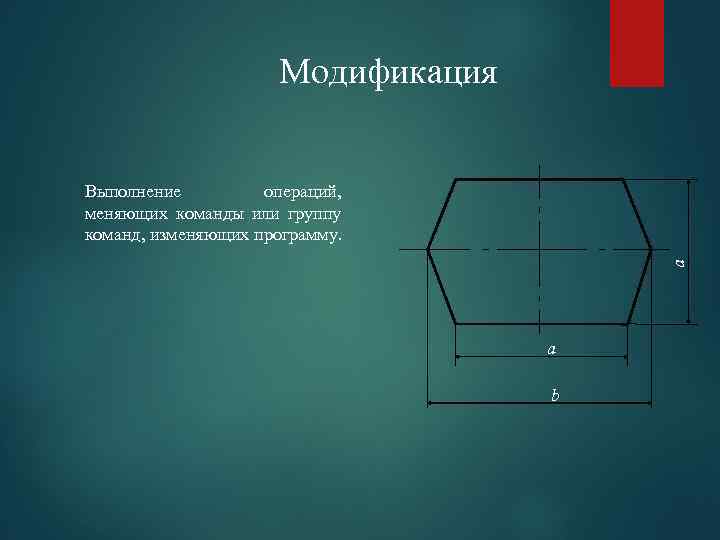 Модификация

Выполнение операций, меняющих команды или группу команд, изменяющих программу.

a

a

b